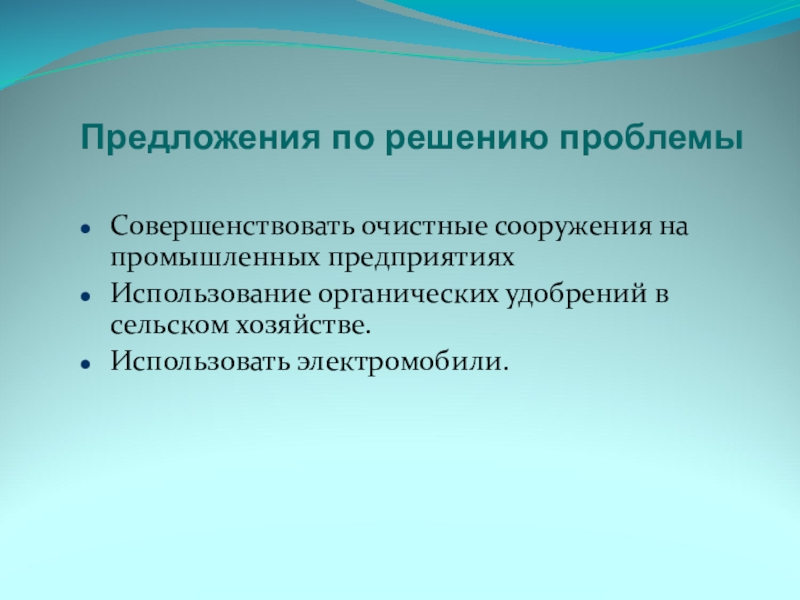 Предложения по решению проблемы

- Совершенствовать очистные сооружения на промышленных предприятиях
- Использование органических удобрений в сельском хозяйстве.
- Использовать электромобили.